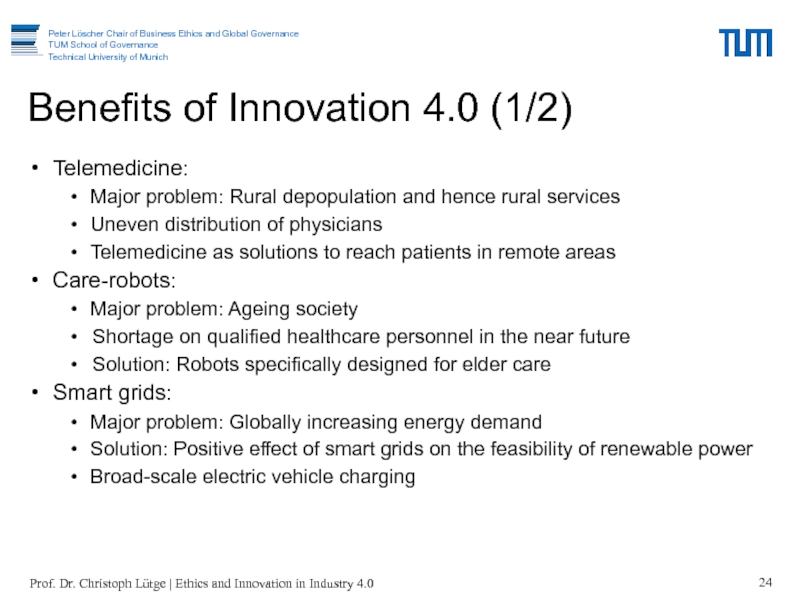 Peter Löscher Chair of Business Ethics and Global Governance
TUM School of Governance
Technical University of Munich

TUM

Benefits of Innovation 4.0 (1/2)

• Telemedicine:
  • Major problem: Rural depopulation and hence rural services
  • Uneven distribution of physicians
  • Telemedicine as solutions to reach patients in remote areas
• Care-robots:
  • Major problem: Ageing society
  • Shortage on qualified healthcare personnel in the near future
  • Solution: Robots specifically designed for elder care
• Smart grids:
  • Major problem: Globally increasing energy demand
  • Solution: Positive effect of smart grids on the feasibility of renewable power
  • Broad-scale electric vehicle charging

Prof. Dr. Christoph Lütge | Ethics and Innovation in Industry 4.0

24